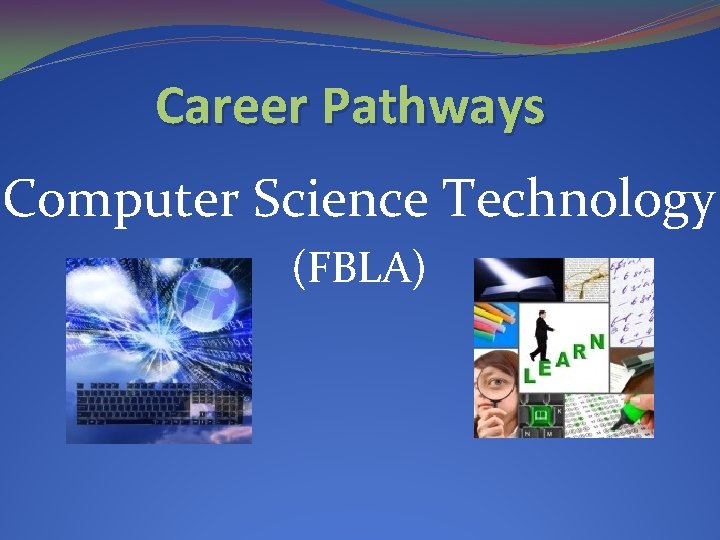 Career Pathways

Computer Science Technology

(FBLA)

LEARN